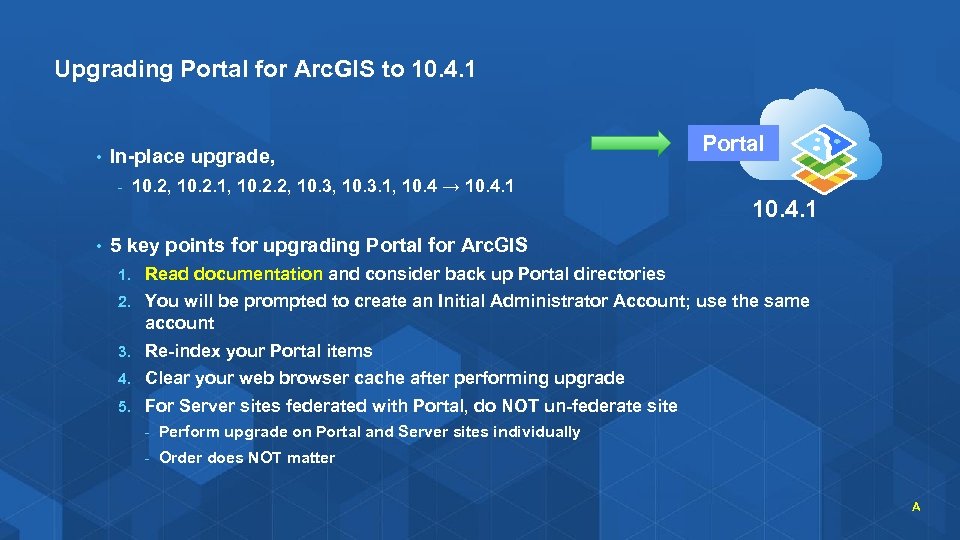 Upgrading Portal for ArcGIS to 10.4.1

Portal

10.4.1

• In-place upgrade,
- 10.2, 10.2.1, 10.2.2, 10.3, 10.3.1, 10.4 → 10.4.1

• 5 key points for upgrading Portal for ArcGIS
1. Read documentation and consider back up Portal directories
2. You will be prompted to create an Initial Administrator Account; use the same account
3. Re-index your Portal items
4. Clear your web browser cache after performing upgrade
5. For Server sites federated with Portal, do NOT un-federate site
- Perform upgrade on Portal and Server sites individually
- Order does NOT matter

A